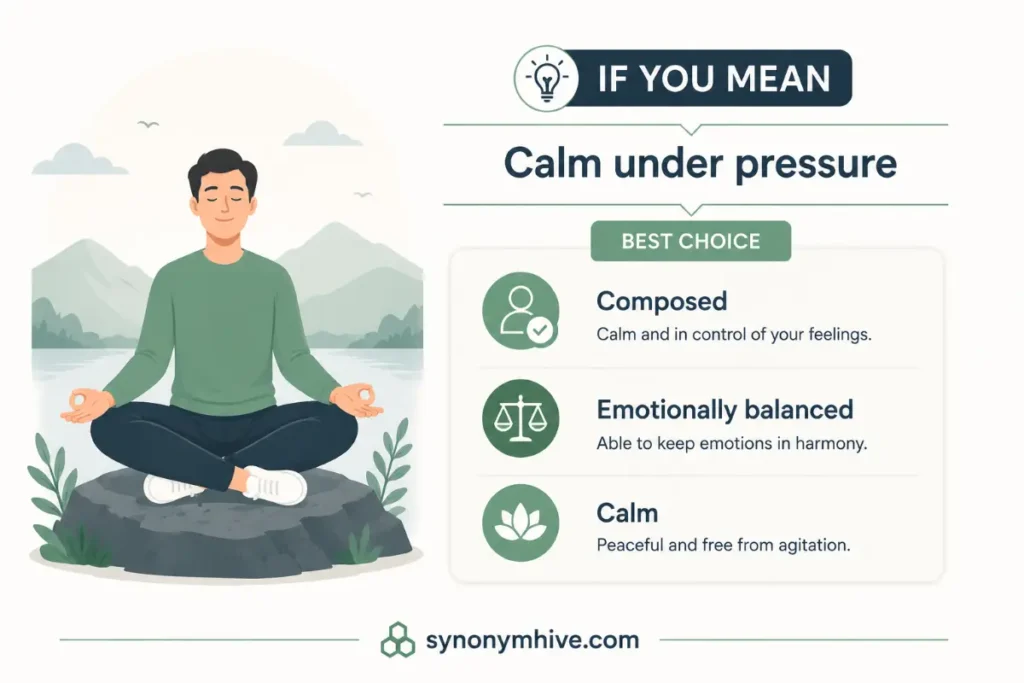 IF YOU MEAN

Calm under pressure

BEST CHOICE

Composed
Calm and in control of your feelings.

Emotionally balanced
Able to keep emotions in harmony.

Calm
Peaceful and free from agitation.

synonymhive.com